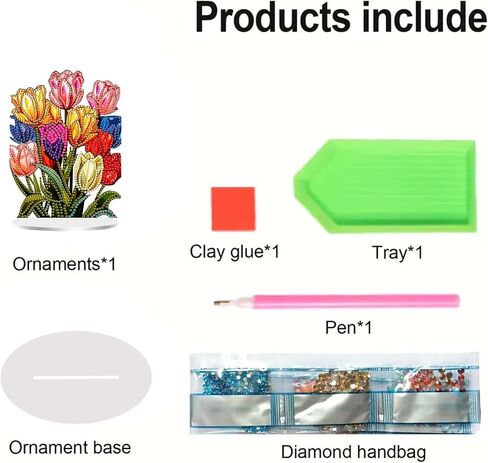 Products include

Ornaments*1

Clay glue*1

Tray*1

Pen*1

Ornament base

Diamond handbag